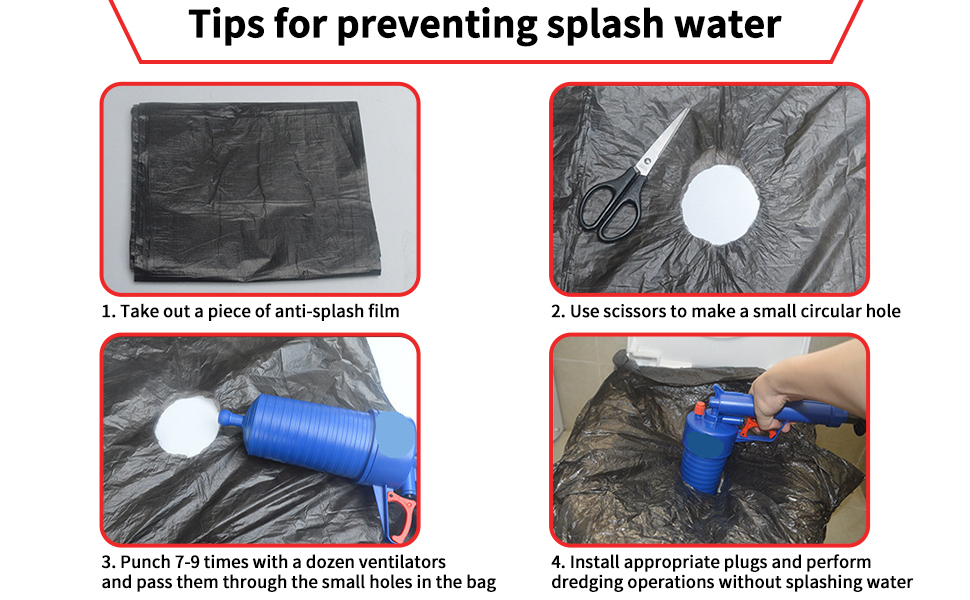 Tips for preventing splash water

1. Take out a piece of anti-splash film

2. Use scissors to make a small circular hole

3. Punch 7-9 times with a dozen ventilators and pass them through the small holes in the bag

4. Install appropriate plugs and perform dredging operations without splashing water